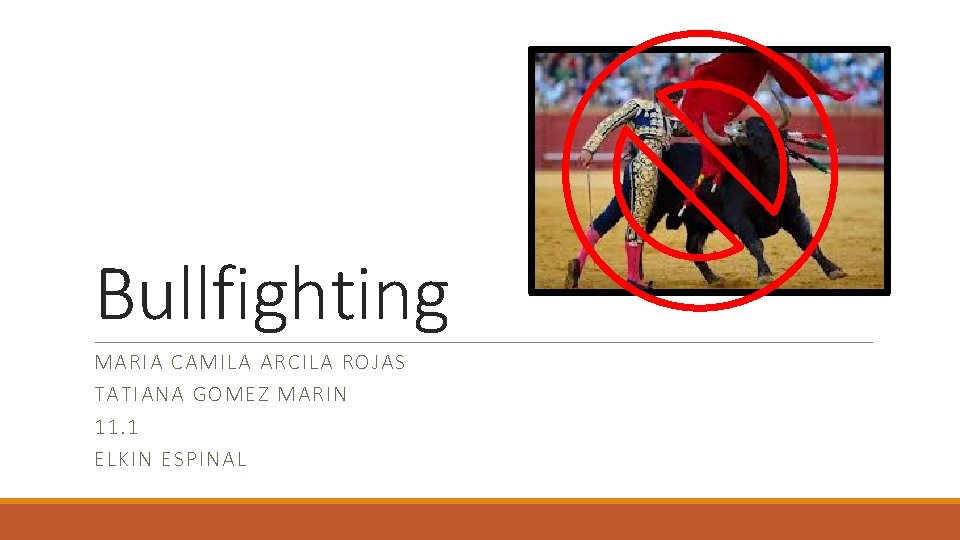 Bullfighting

MARIA CAMILA ARCILA ROJAS
TATIANA GOMEZ MARIN
11.1
ELKIN ESPINAL